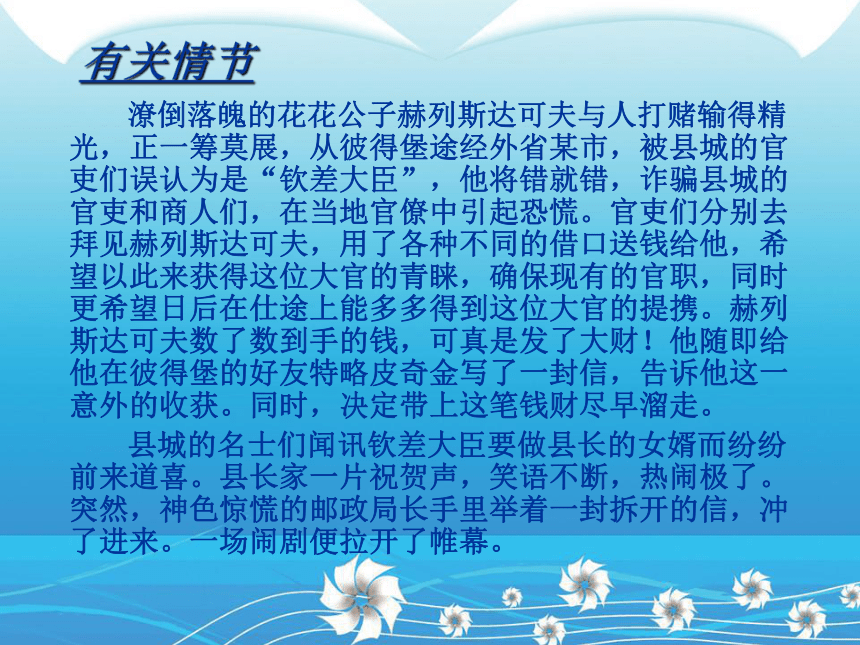 有关情节

潦倒落魄的花花公子赫列斯达可夫与人打赌输得精光，正一筹莫展，从彼得堡途经外省某市，被县城的官吏们误认为是“钦差大臣”，他将错就错，诈骗县城的官吏和商人们，在当地官僚中引起恐慌。官吏们分别去拜见赫列斯达可夫，用了各种不同的借口送钱给他，希望以此来获得这位大官的青睐，确保现有的官职，同时更希望日后在仕途上能多多得到这位大官的提携。赫列斯达可夫数了数到手的钱，可真是发了大财！他随即给他在彼得堡的好友特略皮奇金写了一封信，告诉他这一意外的收获。同时，决定带上这笔钱财尽早溜走。

县城的名士们闻讯钦差大臣要做县长的女婿而纷纷前来道喜。县长家一片祝贺声，笑语不断，热闹极了。突然，神色惊慌的邮政局长手里举着一封拆开的信，冲了进来。一场闹剧便拉开了帷幕。